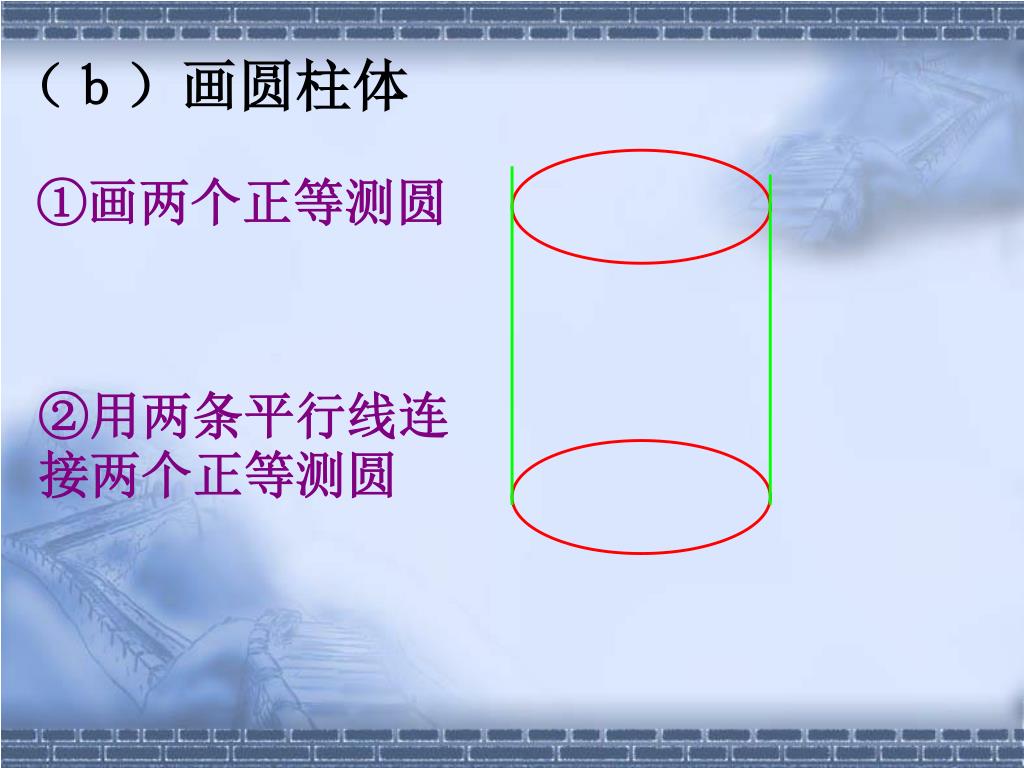 （ｂ）画圆柱体

①画两个正等测圆

②用两条平行线连接两个正等测圆